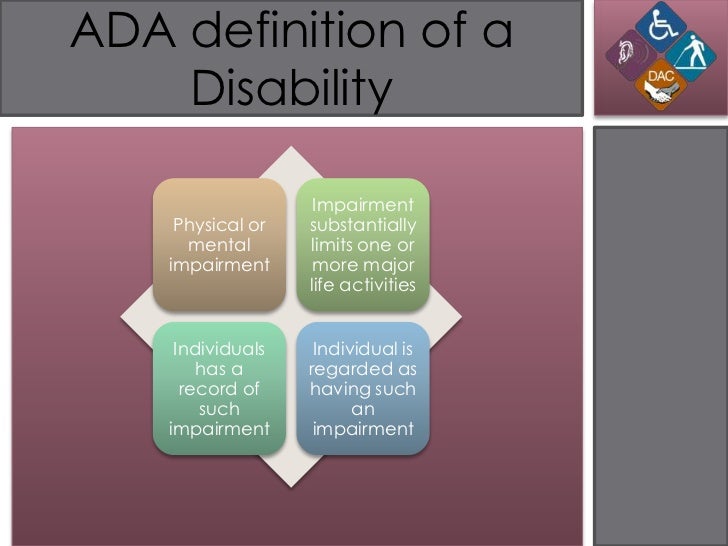 ADA definition of a Disability

DAC

Physical or mental impairment

Impairment substantially limits one or more major life activities

Individuals has a record of such impairment

Individual is regarded as having such an impairment